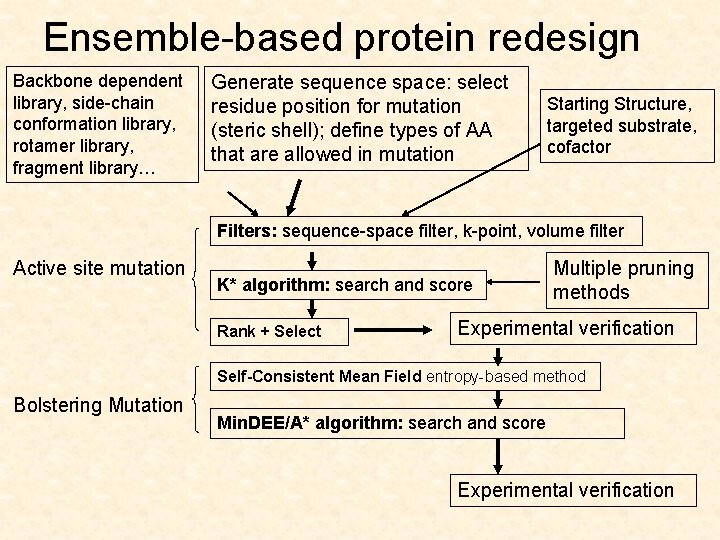 Ensemble-based protein redesign

Backbone dependent library, side-chain conformation library, rotamer library, fragment library…

Generate sequence space: select residue position for mutation (steric shell); define types of AA that are allowed in mutation

Starting Structure, targeted substrate, cofactor

Active site mutation

Filters: sequence-space filter, k-point, volume filter

K* algorithm: search and score

Multiple pruning methods

Rank + Select

Experimental verification

Bolstering Mutation

Self-Consistent Mean Field entropy-based method

MinDEE/A* algorithm: search and score

Experimental verification